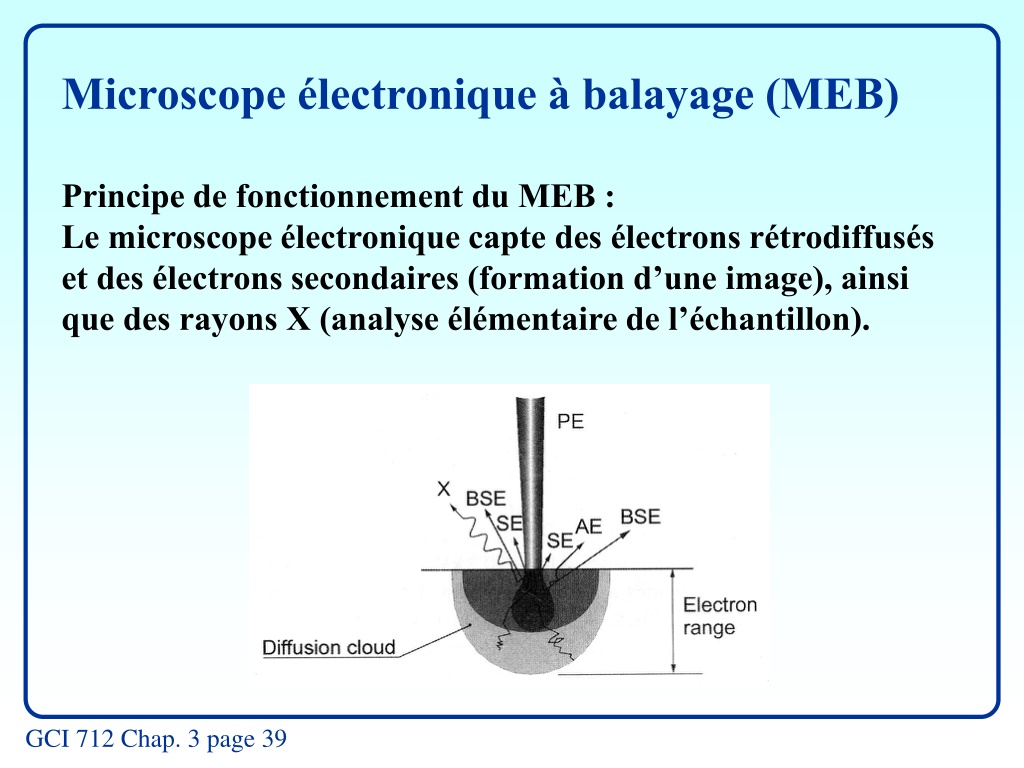 Microscope électronique à balayage (MEB)

Principe de fonctionnement du MEB :
Le microscope électronique capte des électrons rétrodiffusés et des électrons secondaires (formation d’une image), ainsi que des rayons X (analyse élémentaire de l’échantillon).

PE
X
BSE
SE
SE
AE
BSE
Electron range
Diffusion cloud

GCI 712 Chap. 3 page 39